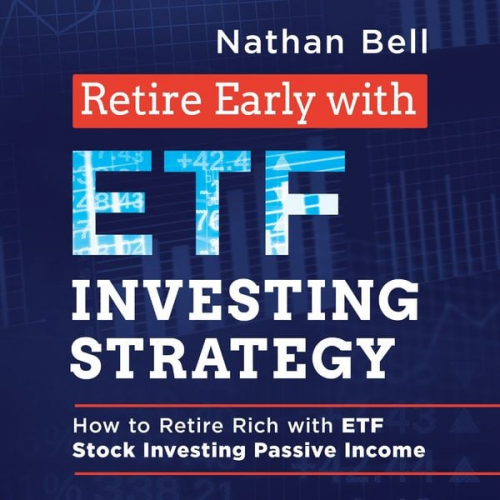 Nathan Bell

Retire Early with

ETF

INVESTING STRATEGY

How to Retire Rich with ETF Stock Investing Passive Income